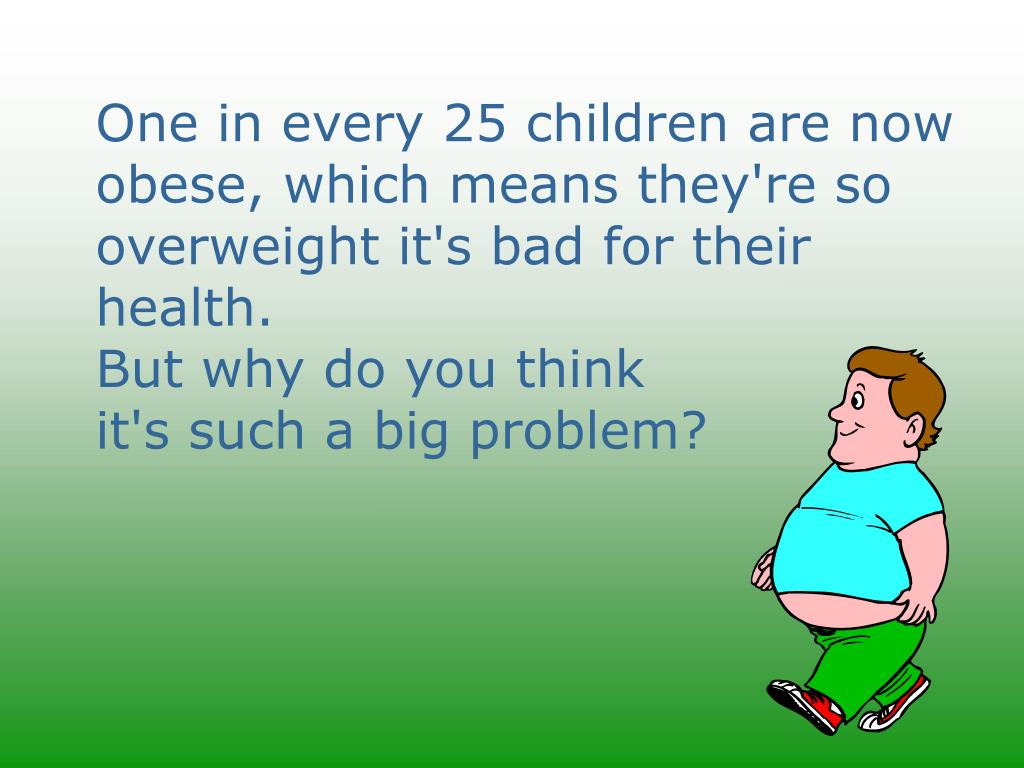 One in every 25 children are now obese, which means they're so overweight it's bad for their health.
But why do you think it's such a big problem?